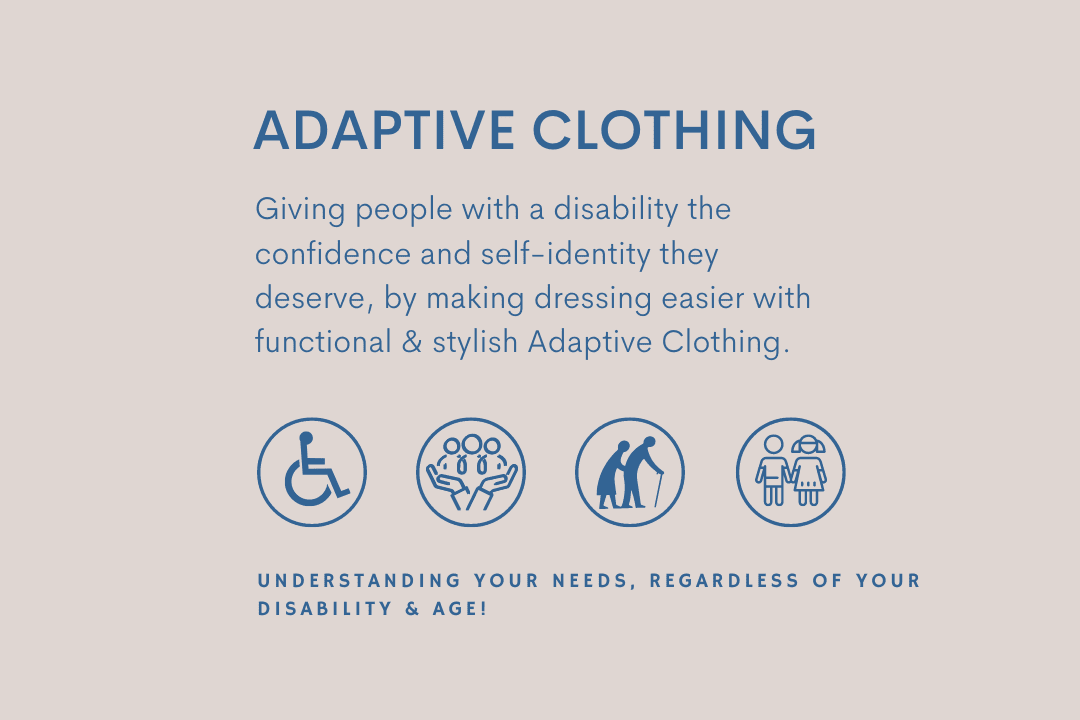 ADAPTIVE CLOTHING

Giving people with a disability the confidence and self-identity they deserve, by making dressing easier with functional & stylish Adaptive Clothing.

UNDERSTANDING YOUR NEEDS, REGARDLESS OF YOUR DISABILITY & AGE!